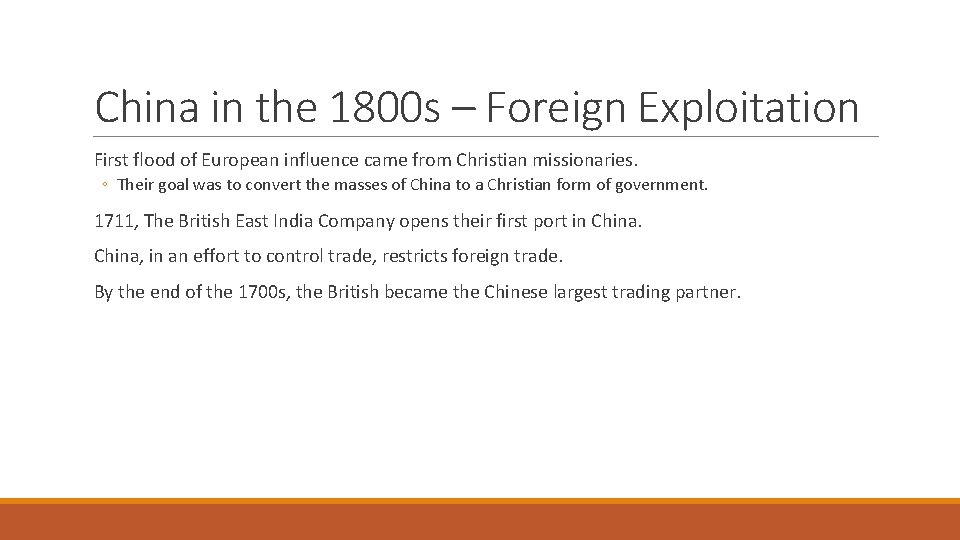 China in the 1800s – Foreign Exploitation

First flood of European influence came from Christian missionaries.

◦ Their goal was to convert the masses of China to a Christian form of government.

1711, The British East India Company opens their first port in China.

China, in an effort to control trade, restricts foreign trade.

By the end of the 1700s, the British became the Chinese largest trading partner.